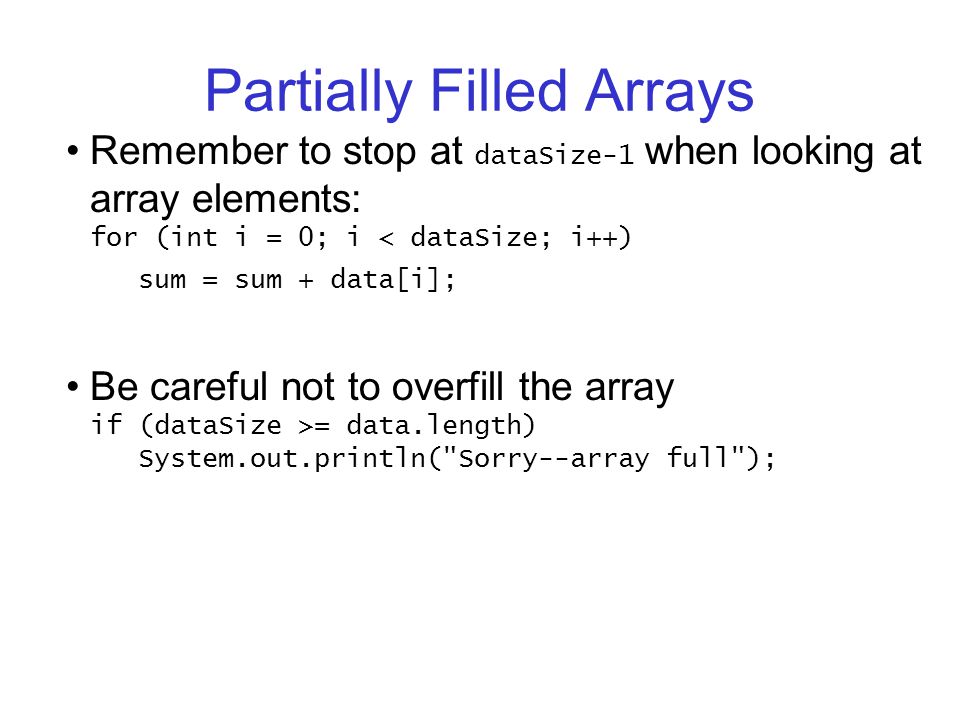 Partially Filled Arrays

• Remember to stop at dataSize-1 when looking at array elements:
for (int i = 0; i < dataSize; i++)
    sum = sum + data[i];

• Be careful not to overfill the array
if (dataSize >= data.length)
    System.out.println("Sorry--array full");